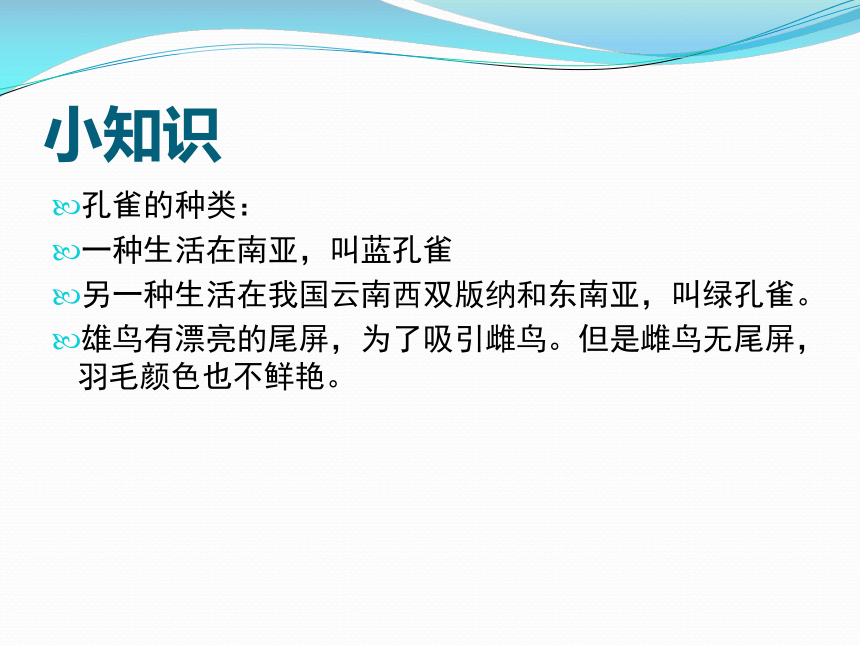 小知识

孔雀的种类：

一种生活在南亚，叫蓝孔雀

另一种生活在我国云南西双版纳和东南亚，叫绿孔雀。

雄鸟有漂亮的尾屏，为了吸引雌鸟。但是雌鸟无尾屏，羽毛颜色也不鲜艳。